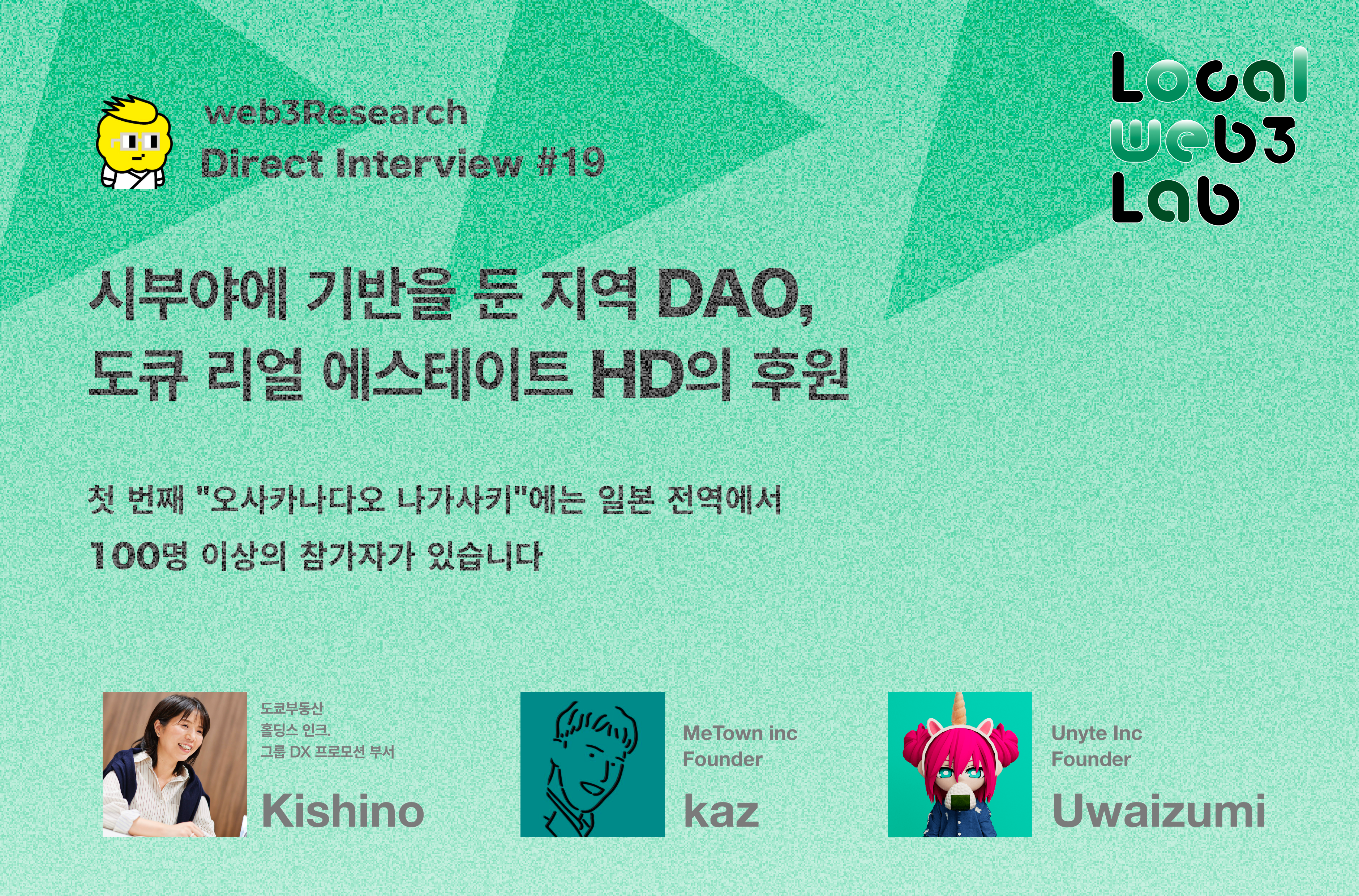 web3Research
Direct Interview #19

Local web3 Lab

시부야에 기반을 둔 지역 DAO, 도큐 리얼 에스테이트 HD의 후원

첫 번째 "오사카나다오 나가사키"에는 일본 전역에서 100명 이상의 참가자가 있습니다

도쿄부동산 홀딩스 인크. 그룹 DX 프로모션 부서
Kishino

MeTown inc
Founder
kaz

Unyte Inc
Founder
Uwaizumi